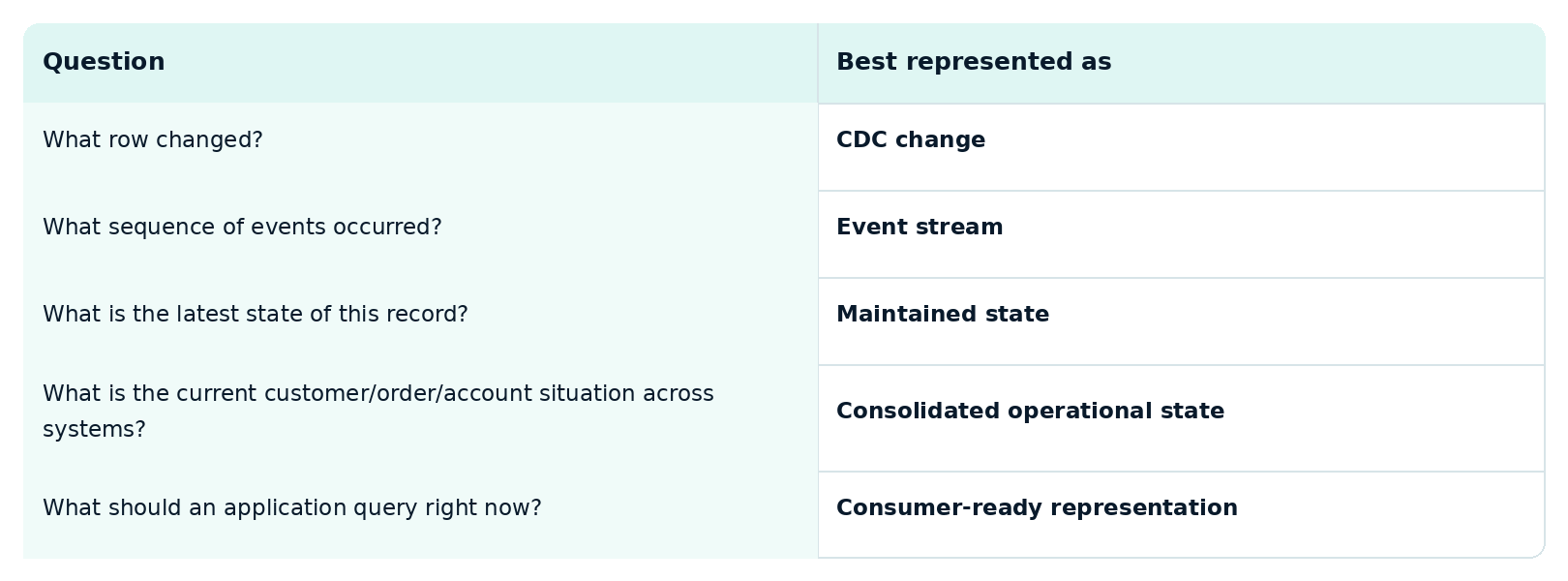 | Question | Best represented as |
|---|---|
| What row changed? | CDC change |
| What sequence of events occurred? | Event stream |
| What is the latest state of this record? | Maintained state |
| What is the current customer/order/account situation across systems? | Consolidated operational state |
| What should an application query right now? | Consumer-ready representation |